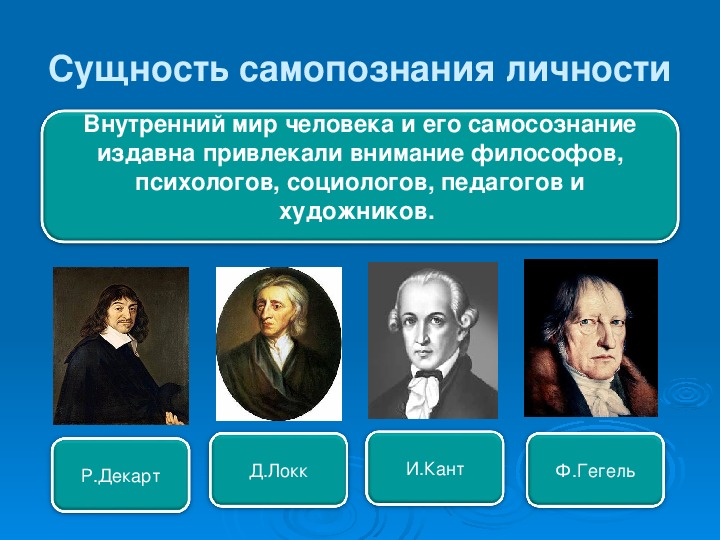 Сущность самопознания личности

Внутренний мир человека и его самосознание издавна привлекали внимание философов, психологов, социологов, педагогов и художников.

Р.Декарт

Д.Локк

И.Кант

Ф.Гегель